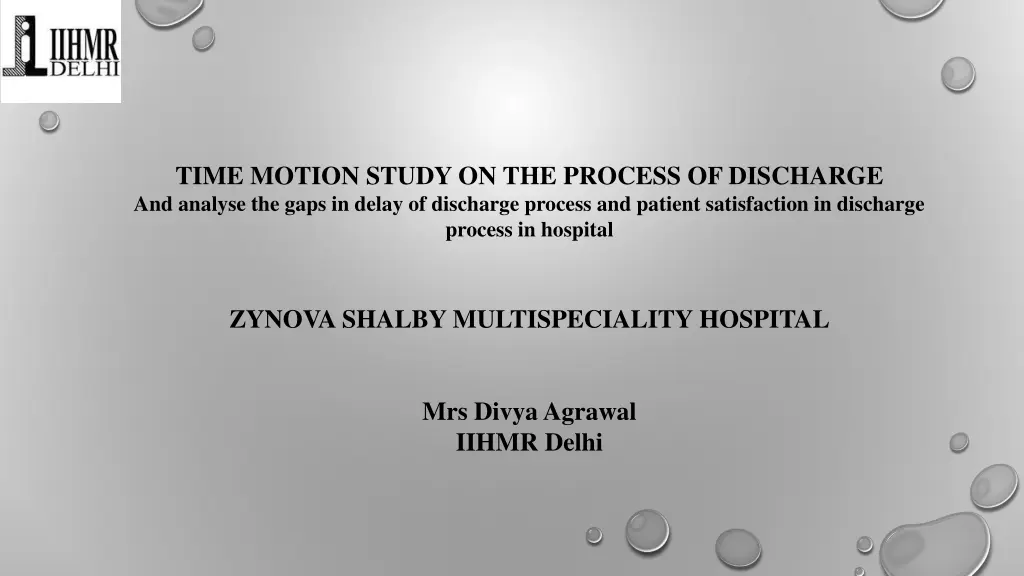 IIHMR DELHI

TIME MOTION STUDY ON THE PROCESS OF DISCHARGE
And analyse the gaps in delay of discharge process and patient satisfaction in discharge process in hospital

ZYNOVA SHALBY MULTISPECIALITY HOSPITAL

Mrs Divya Agrawal
IIHMR Delhi